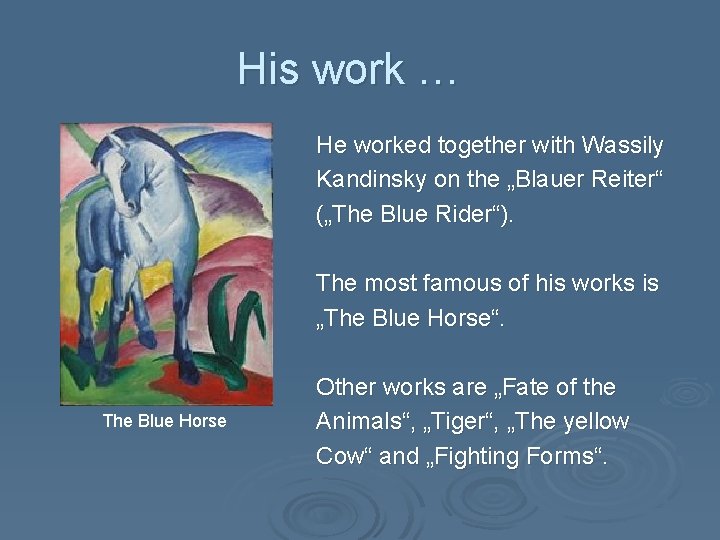 His work …

The Blue Horse

He worked together with Wassily Kandinsky on the „Blauer Reiter“ („The Blue Rider“).

The most famous of his works is „The Blue Horse“.

Other works are „Fate of the Animals“, „Tiger“, „The yellow Cow“ and „Fighting Forms“.